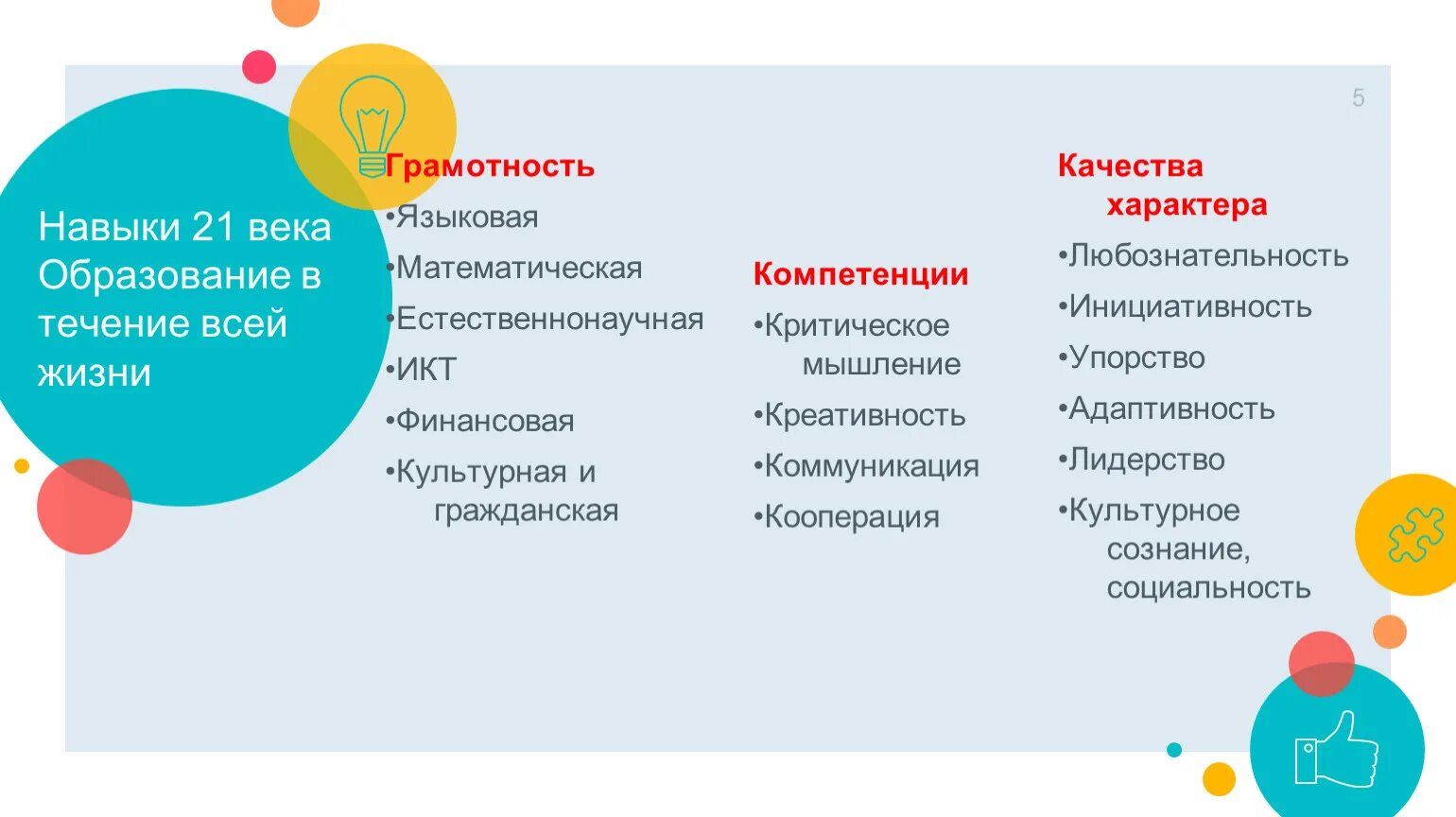 5

Навыки 21 века Образование в течение всей жизни

Грамотность
•Языковая
•Математическая
•Естественнонаучная
•ИКТ
•Финансовая
•Культурная и гражданская

Компетенции
•Критическое мышление
•Креативность
•Коммуникация
•Кооперация

Качества характера
•Любознательность
•Инициативность
•Упорство
•Адаптивность
•Лидерство
•Культурное сознание, социальность